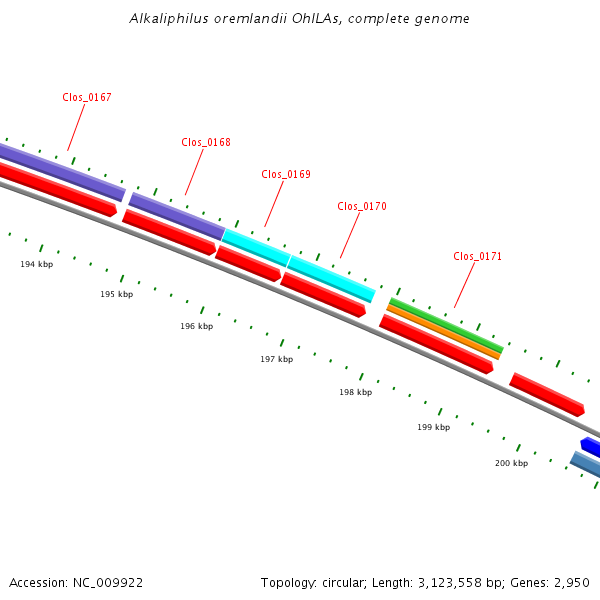 Alkaliphilus oremlandii OhILAs, complete genome

Clos_0167

Clos_0168

Clos_0169

Clos_0170

Clos_0171

194 kbp

195 kbp

196 kbp

197 kbp

198 kbp

199 kbp

200 kbp

Accession: NC_009922

Topology: circular; Length: 3,123,558 bp; Genes: 2,950